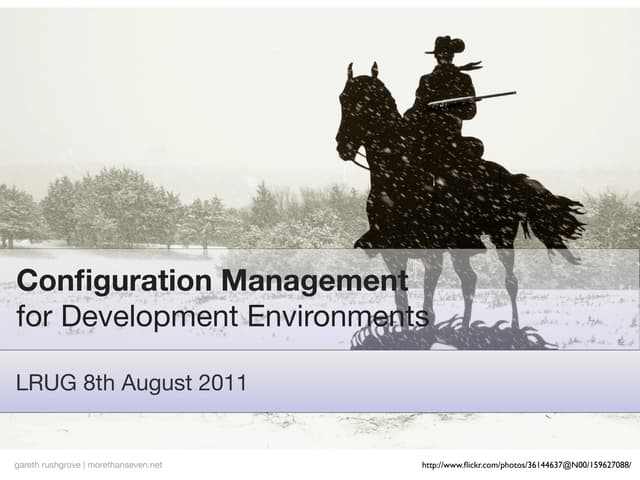 Configuration Management
for Development Environments

LRUG 8th August 2011

gareth rushgrove | morethanseven.net

http://www.flickr.com/photos/36144637@N00/159627088/